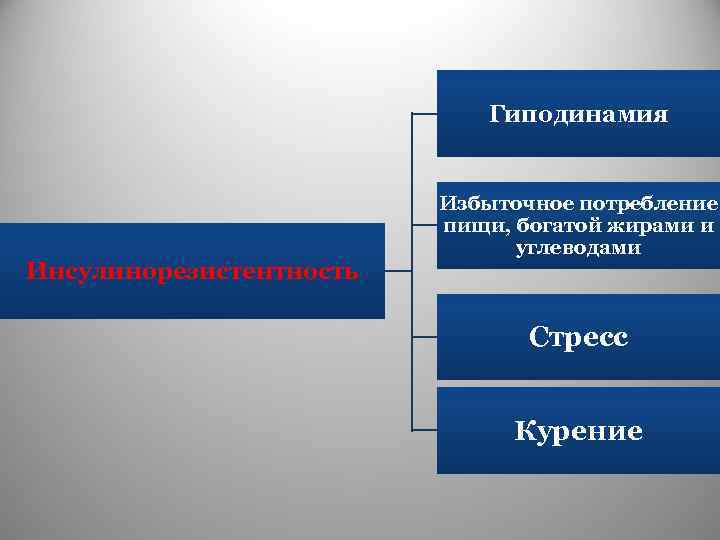 Инсулинорезистентность

Гиподинамия

Избыточное потребление пищи, богатой жирами и углеводами

Стресс

Курение